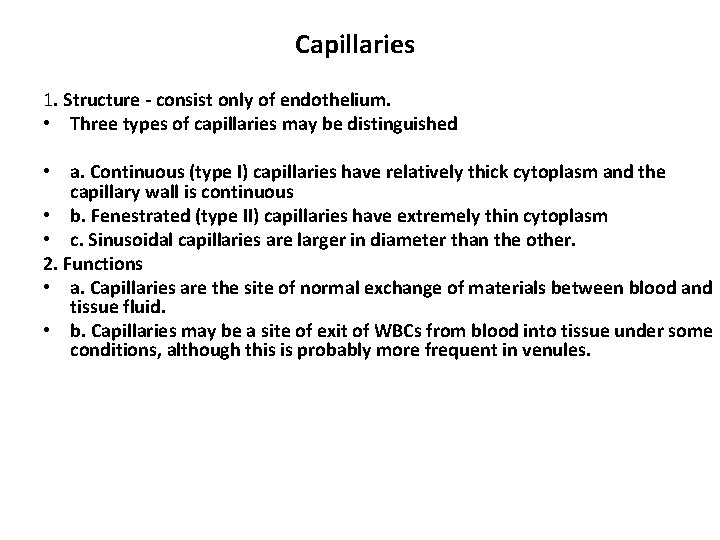 Capillaries

1. Structure - consist only of endothelium.
• Three types of capillaries may be distinguished

• a. Continuous (type I) capillaries have relatively thick cytoplasm and the capillary wall is continuous
• b. Fenestrated (type II) capillaries have extremely thin cytoplasm
• c. Sinusoidal capillaries are larger in diameter than the other.
2. Functions
• a. Capillaries are the site of normal exchange of materials between blood and tissue fluid.
• b. Capillaries may be a site of exit of WBCs from blood into tissue under some conditions, although this is probably more frequent in venules.